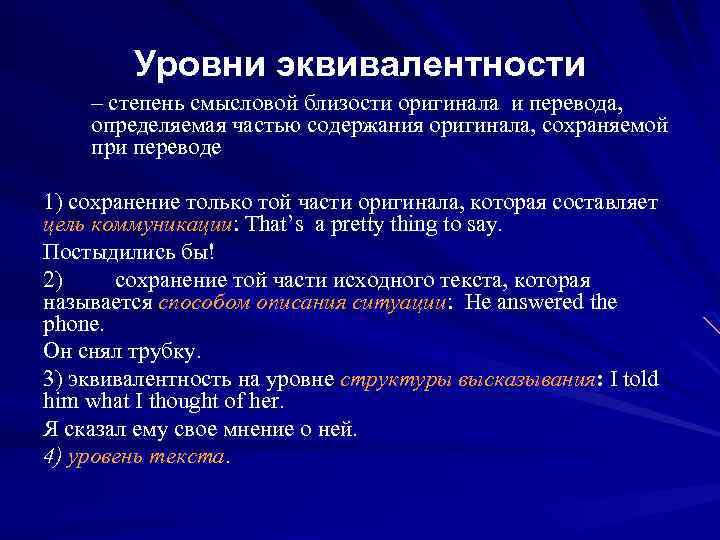 Уровни эквивалентности

– степень смысловой близости оригинала и перевода, определяемая частью содержания оригинала, сохраняемой при переводе

1) сохранение только той части оригинала, которая составляет цель коммуникации: That's a pretty thing to say.

Постыдились бы!

2) сохранение той части исходного текста, которая называется способом описания ситуации: He answered the phone.

Он снял трубку.

3) эквивалентность на уровне структуры высказывания: I told him what I thought of her.

Я сказал ему свое мнение о ней.

4) уровень текста.